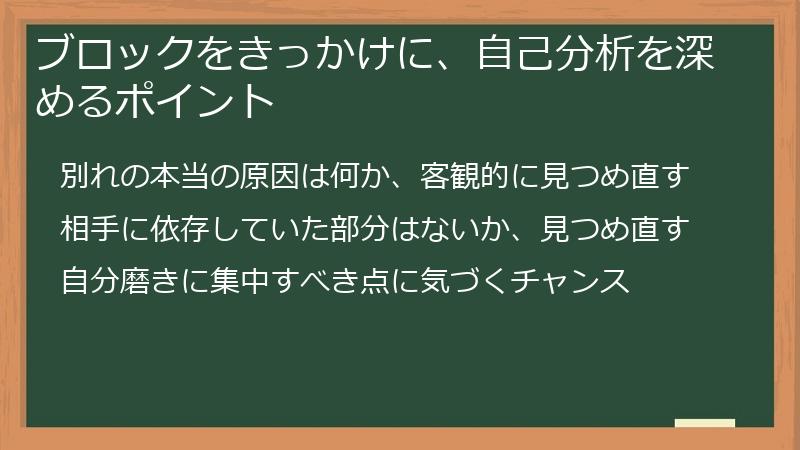 ブロックをきっかけに、自己分析を深めるポイント

別れの本当の原因は何か、客観的に見つめ直す

相手に依存していた部分はないか、見つめ直す

自分磨きに集中すべき点に気づくチャンス